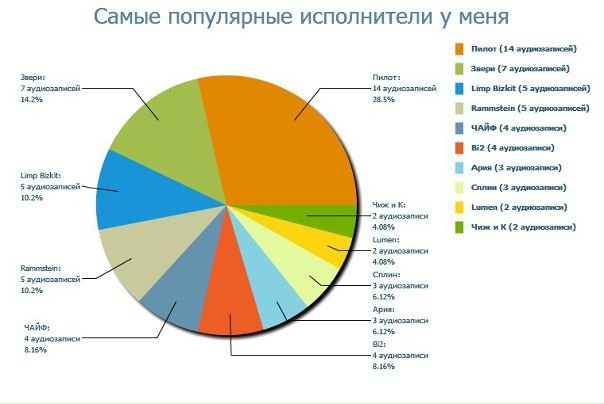 Самые популярные исполнители у меня

Звери:
7 аудиозаписей
14.2%

Limp Bizkit:
5 аудиозаписей
10.2%

Rammstein:
5 аудиозаписей
10.2%

ЧАЙФ:
4 аудиозаписи
8.16%

Пилот:
14 аудиозаписей
28.5%

Чиж и К:
2 аудиозаписи
4.08%

Lumen:
2 аудиозаписи
4.08%

Сплин:
3 аудиозаписи
6.12%

Ария:
3 аудиозаписи
6.12%

Bi2:
4 аудиозаписи
8.16%

Пилот (14 аудиозаписей)
Звери (7 аудиозаписей)
Limp Bizkit (5 аудиозаписей)
Rammstein (5 аудиозаписей)
ЧАЙФ (4 аудиозаписи)
Bi2 (4 аудиозаписи)
Ария (3 аудиозаписи)
Сплин (3 аудиозаписи)
Lumen (2 аудиозаписи)
Чиж и К (2 аудиозаписи)